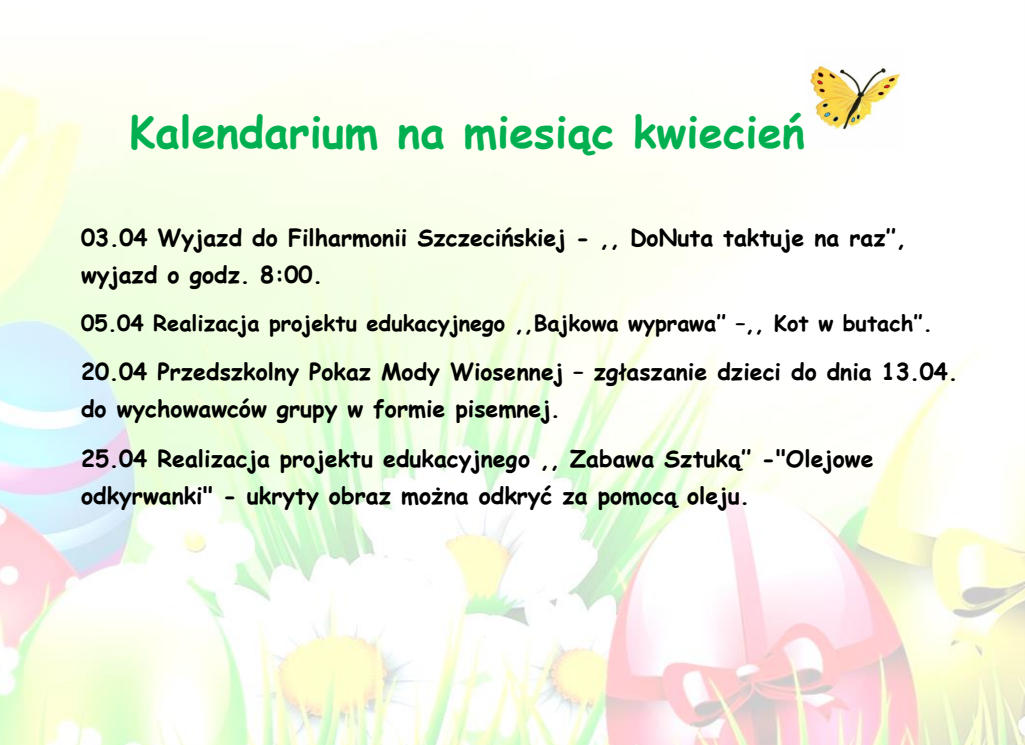 Kalendarium na miesiąc kwiecień

03.04 Wyjazd do Filharmonii Szczecińskiej - ,, DoNuta taktuje na raz", wyjazd o godz. 8:00.

05.04 Realizacja projektu edukacyjnego ,,Bajkowa wyprawa" –,, Kot w butach".

20.04 Przedszkolny Pokaz Mody Wiosennej – zgłaszanie dzieci do dnia 13.04. do wychowawców grupy w formie pisemnej.

25.04 Realizacja projektu edukacyjnego ,, Zabawa Sztuką" -"Olejowe odkyrwanki" - ukryty obraz można odkryć za pomocą oleju.